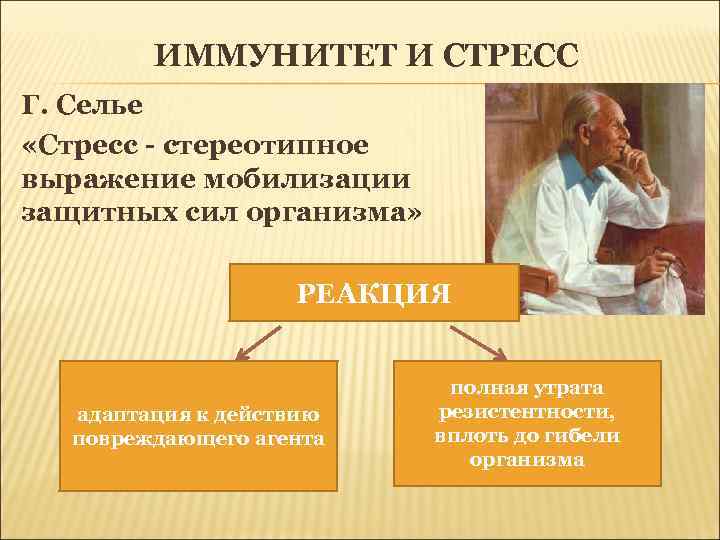 ИММУНИТЕТ И СТРЕСС

Г. Селье

«Стресс - стереотипное выражение мобилизации защитных сил организма»

РЕАКЦИЯ

адаптация к действию повреждающего агента

полная утрата резистентности, вплоть до гибели организма